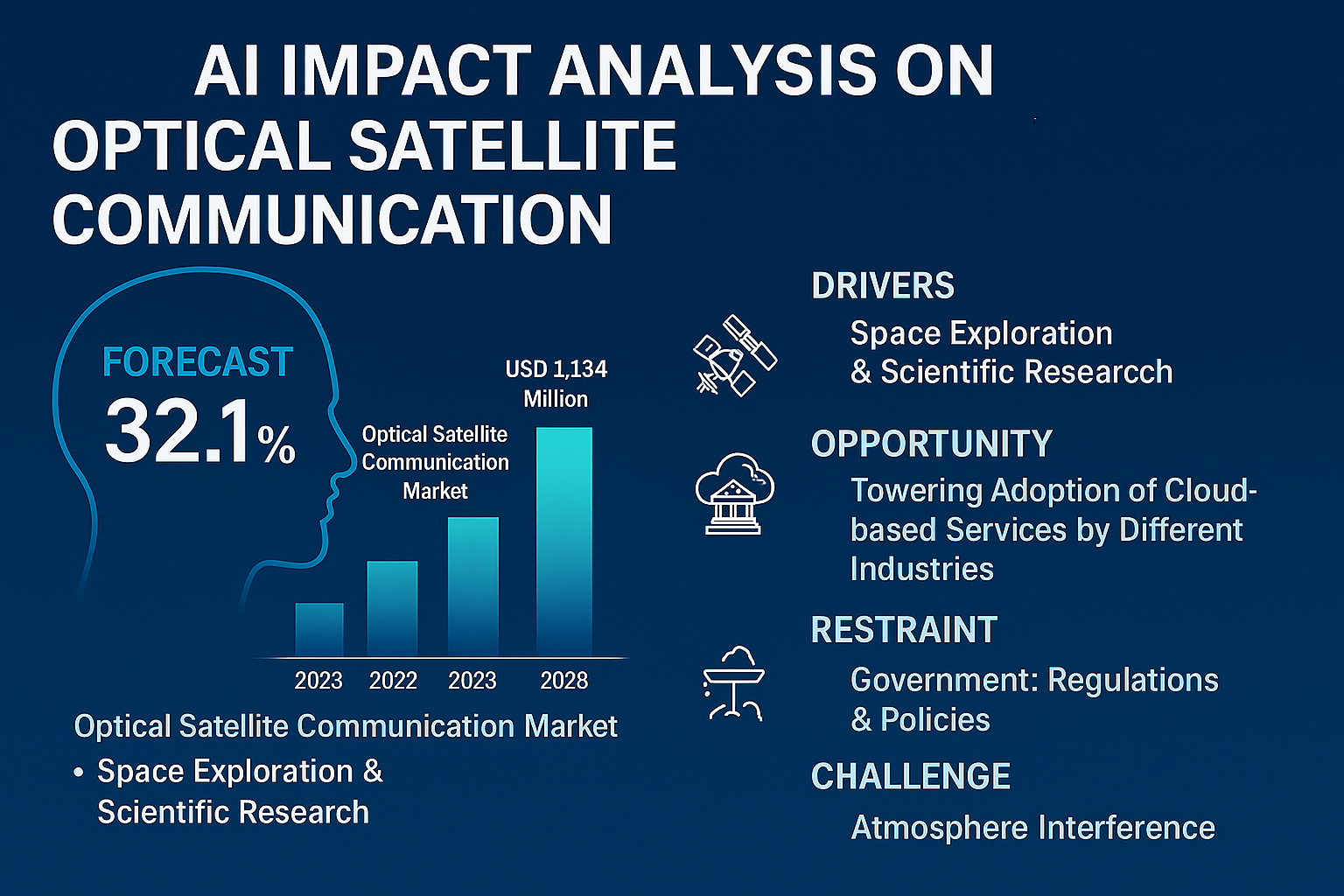 AI IMPACT ANALYSIS ON OPTICAL SATELLITE COMMUNICATION

FORECAST
32.1%

Optical Satellite Communication Market

USD 1,134 Million

2023
2022
2023
2028

Optical Satellite Communication Market
• Space Exploration & Scientific Research

DRIVERS
Space Exploration & Scientific Researcch

OPPORTUNITY
Towering Adoption of Cloud-based Services by Different Industries

RESTRAINT
Government: Regulations & Policies

CHALLENGE
Atmosphere Interference